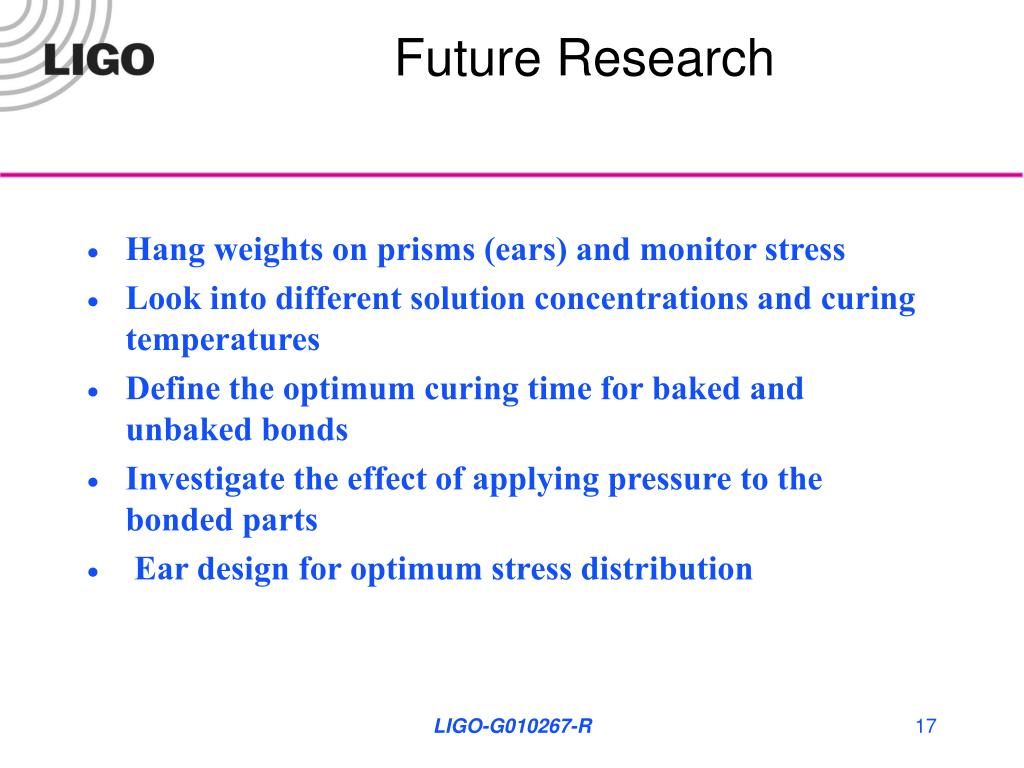 LIGO

Future Research

• Hang weights on prisms (ears) and monitor stress
• Look into different solution concentrations and curing temperatures
• Define the optimum curing time for baked and unbaked bonds
• Investigate the effect of applying pressure to the bonded parts
• Ear design for optimum stress distribution

LIGO-G010267-R

17